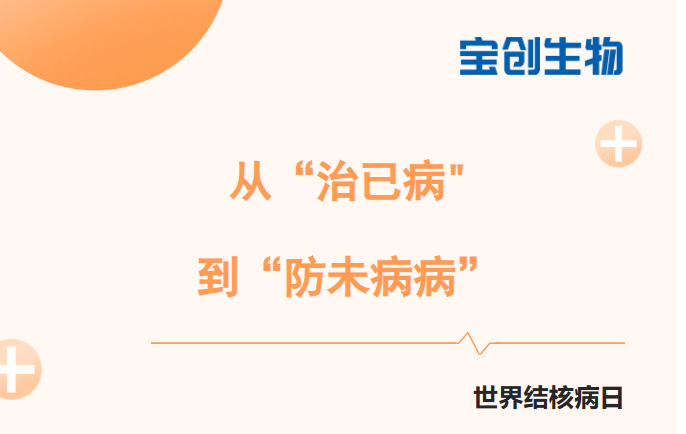 宝创生物

从“治已病"

到“防未病病”

世界结核病日